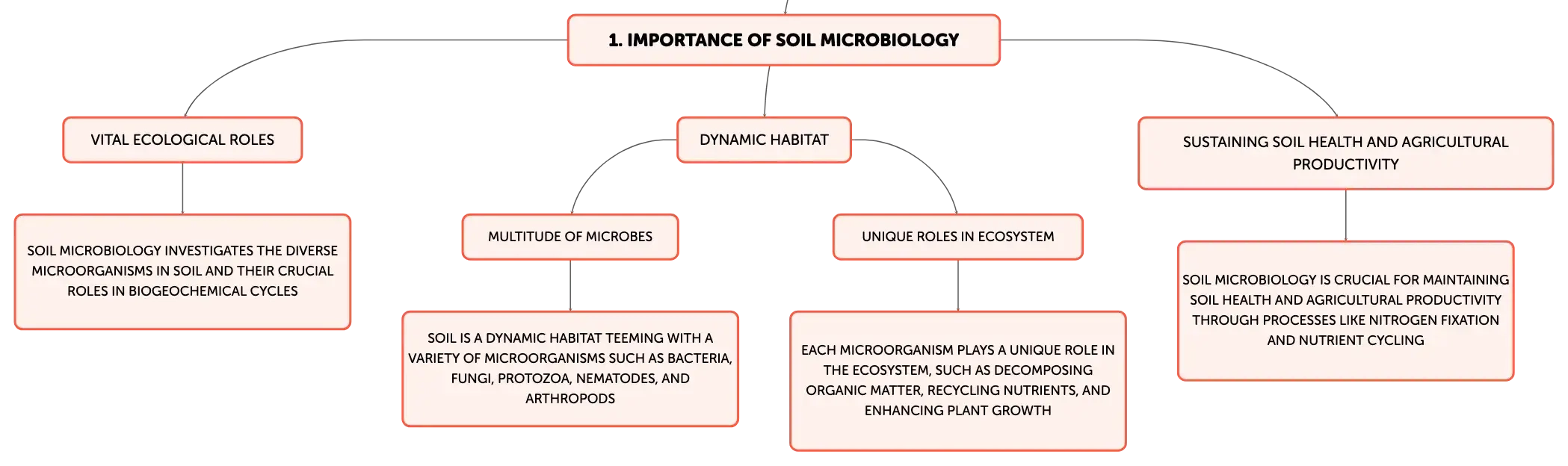 1. IMPORTANCE OF SOIL MICROBIOLOGY

VITAL ECOLOGICAL ROLES

SOIL MICROBIOLOGY INVESTIGATES THE DIVERSE MICROORGANISMS IN SOIL AND THEIR CRUCIAL ROLES IN BIOGEOCHEMICAL CYCLES

DYNAMIC HABITAT

MULTITUDE OF MICROBES

SOIL IS A DYNAMIC HABITAT TEEMING WITH A VARIETY OF MICROORGANISMS SUCH AS BACTERIA, FUNGI, PROTOZOA, NEMATODES, AND ARTHROPODS

UNIQUE ROLES IN ECOSYSTEM

EACH MICROORGANISM PLAYS A UNIQUE ROLE IN THE ECOSYSTEM, SUCH AS DECOMPOSING ORGANIC MATTER, RECYCLING NUTRIENTS, AND ENHANCING PLANT GROWTH

SUSTAINING SOIL HEALTH AND AGRICULTURAL PRODUCTIVITY

SOIL MICROBIOLOGY IS CRUCIAL FOR MAINTAINING SOIL HEALTH AND AGRICULTURAL PRODUCTIVITY THROUGH PROCESSES LIKE NITROGEN FIXATION AND NUTRIENT CYCLING